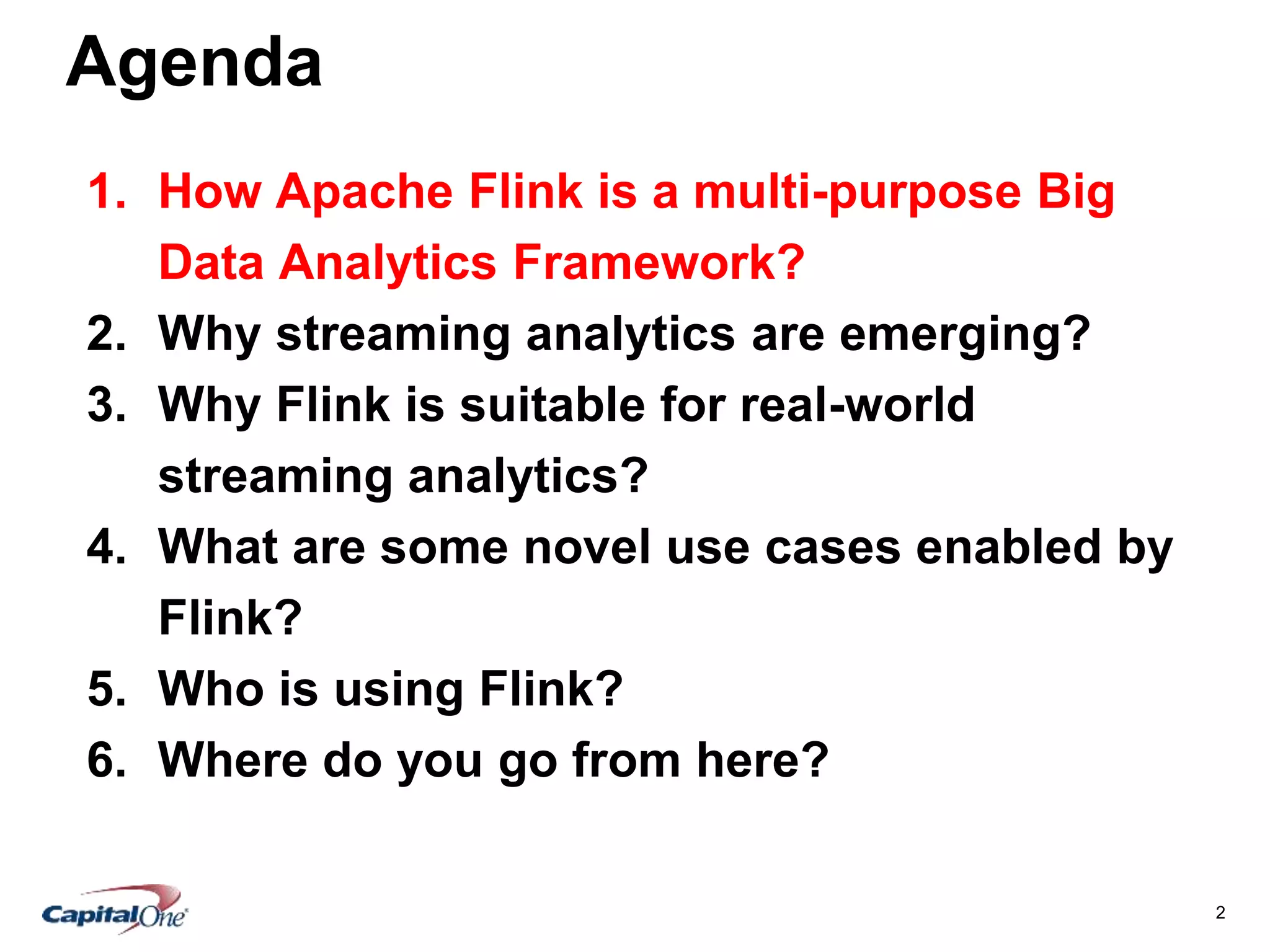 Agenda

1. How Apache Flink is a multi-purpose Big Data Analytics Framework?
2. Why streaming analytics are emerging?
3. Why Flink is suitable for real-world streaming analytics?
4. What are some novel use cases enabled by Flink?
5. Who is using Flink?
6. Where do you go from here?

CapitalOne

2